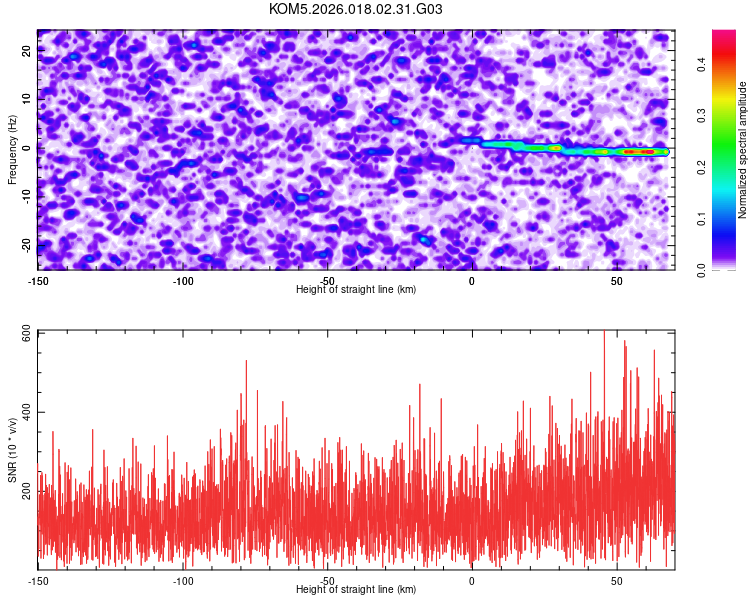 KOM5.2026.018.02.31.G03

Frequency (Hz)
20
10
0
-10
-20
-150
-100
-50
0
50
Height of straight line (km)

Normalized spectral amplitude
0.0
0.1
0.2
0.3
0.4

SNR (10 * v/v)
600
400
200
-150
-100
-50
0
50
Height of straight line (km)